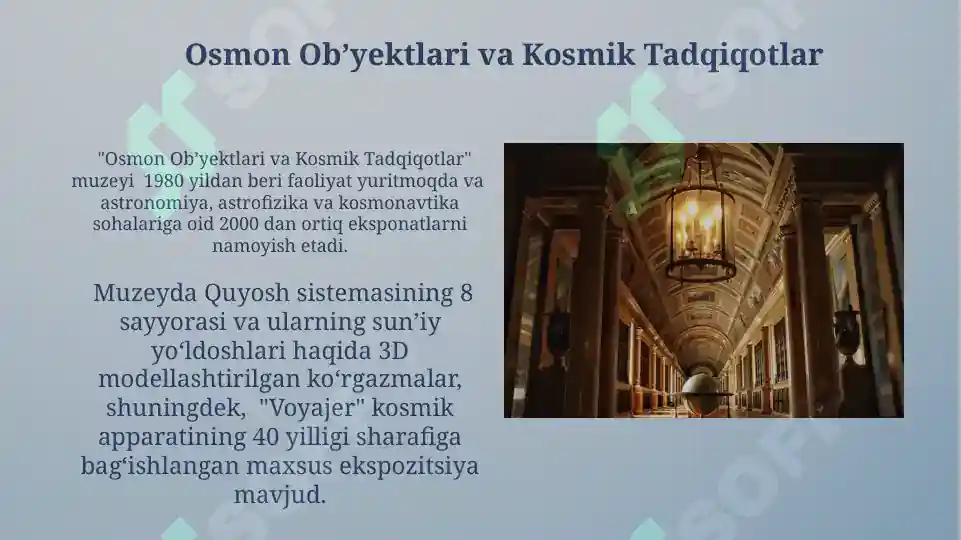 Osmon Ob’yektlari va Kosmik Tadqiqotlar

"Osmon Ob’yektlari va Kosmik Tadqiqotlar" muzeyi 1980 yildan beri faoliyat yuritmoqda va astronomiya, astrofizika va kosmonavtika sohalariga oid 2000 dan ortiq eksponatlarni namoyish etadi.

Muzeyda Quyosh sistemasining 8 sayyorasi va ularning sun’iy yo‘ldoshlari haqida 3D modellashtirilgan ko‘rgazmalar, shuningdek, "Voyajer" kosmik apparatining 40 yilligi sharafiga bag‘ishlangan maxsus ekspozitsiya mavjud.